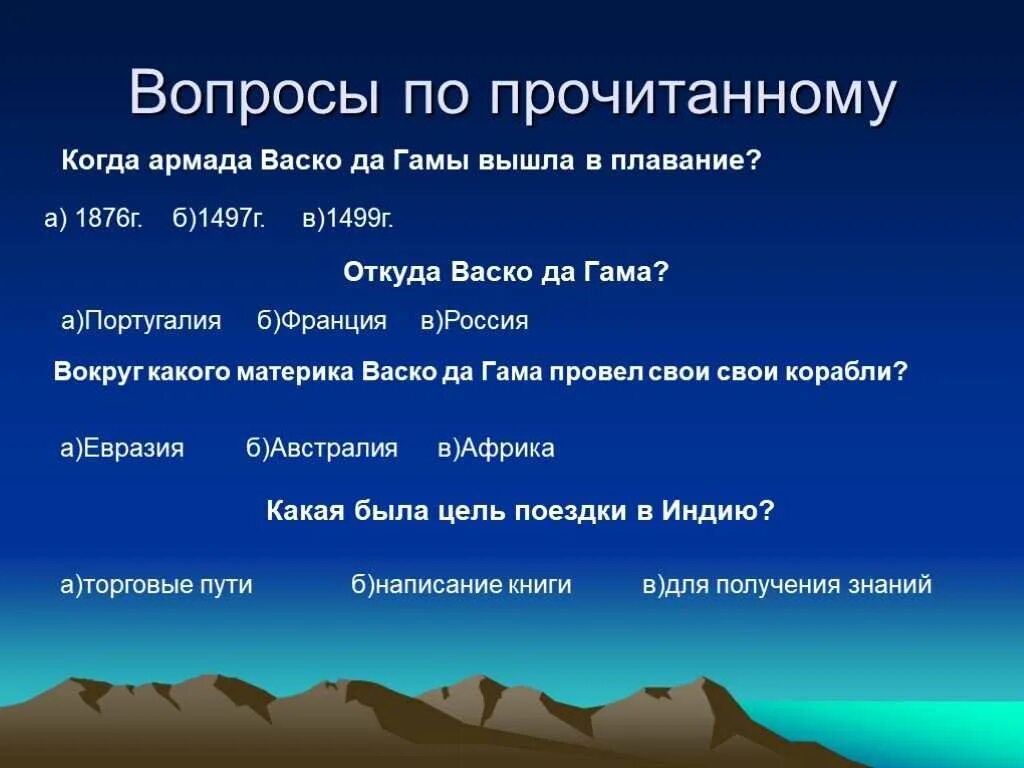 Вопросы по прочитанному

Когда армада Васко да Гамы вышла в плавание?

а) 1876г. б)1497г. в)1499г.

Откуда Васко да Гама?

а)Португалия б)Франция в)Россия

Вокруг какого материка Васко да Гама провел свои свои корабли?

а)Евразия б)Австралия в)Африка

Какая была цель поездки в Индию?

а)торговые пути б)написание книги в)для получения знаний